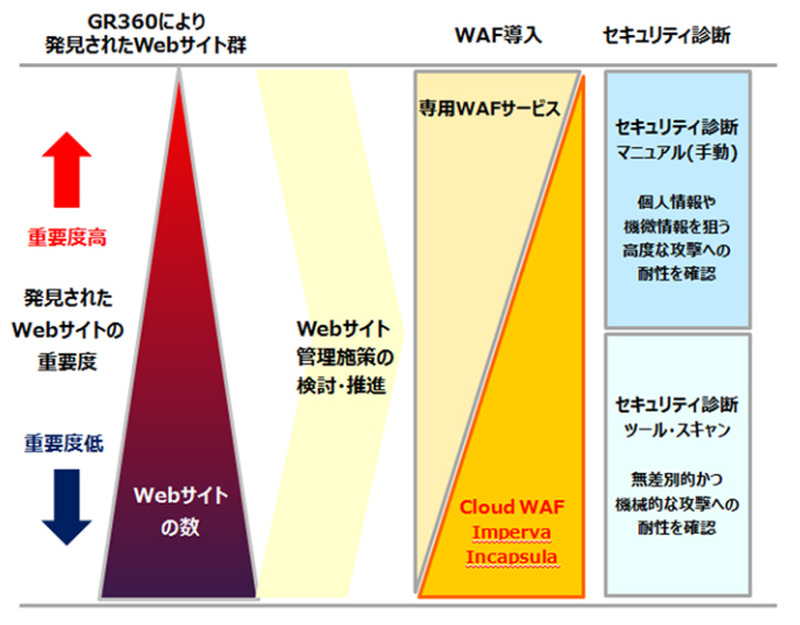 GR360により
発見されたWebサイト群

WAF導入

セキュリティ診断

重要度高

発見された
Webサイトの
重要度

重要度低

Webサイト
の数

Webサイト
管理施策の
検討・推進

専用WAFサービス

Cloud WAF
Imperva
Incapsula

セキュリティ診断
マニュアル(手動)

個人情報や
機微情報を狙う
高度な攻撃への
耐性を確認

セキュリティ診断
ツール・スキャン

無差別的かつ
機械的な攻撃への
耐性を確認